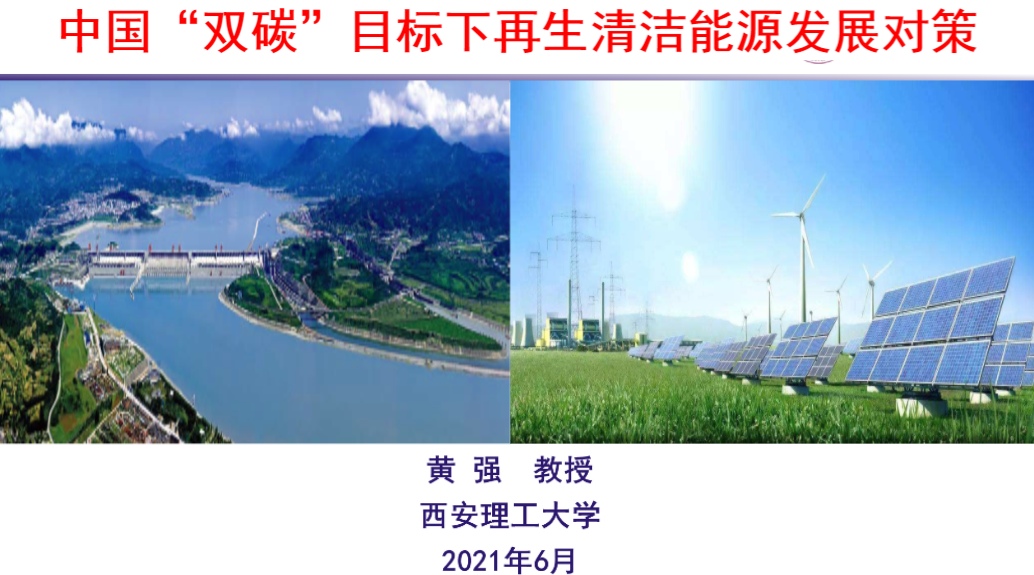 中国“双碳”目标下再生清洁能源发展对策

黄 强　教授
西安理工大学
2021年6月